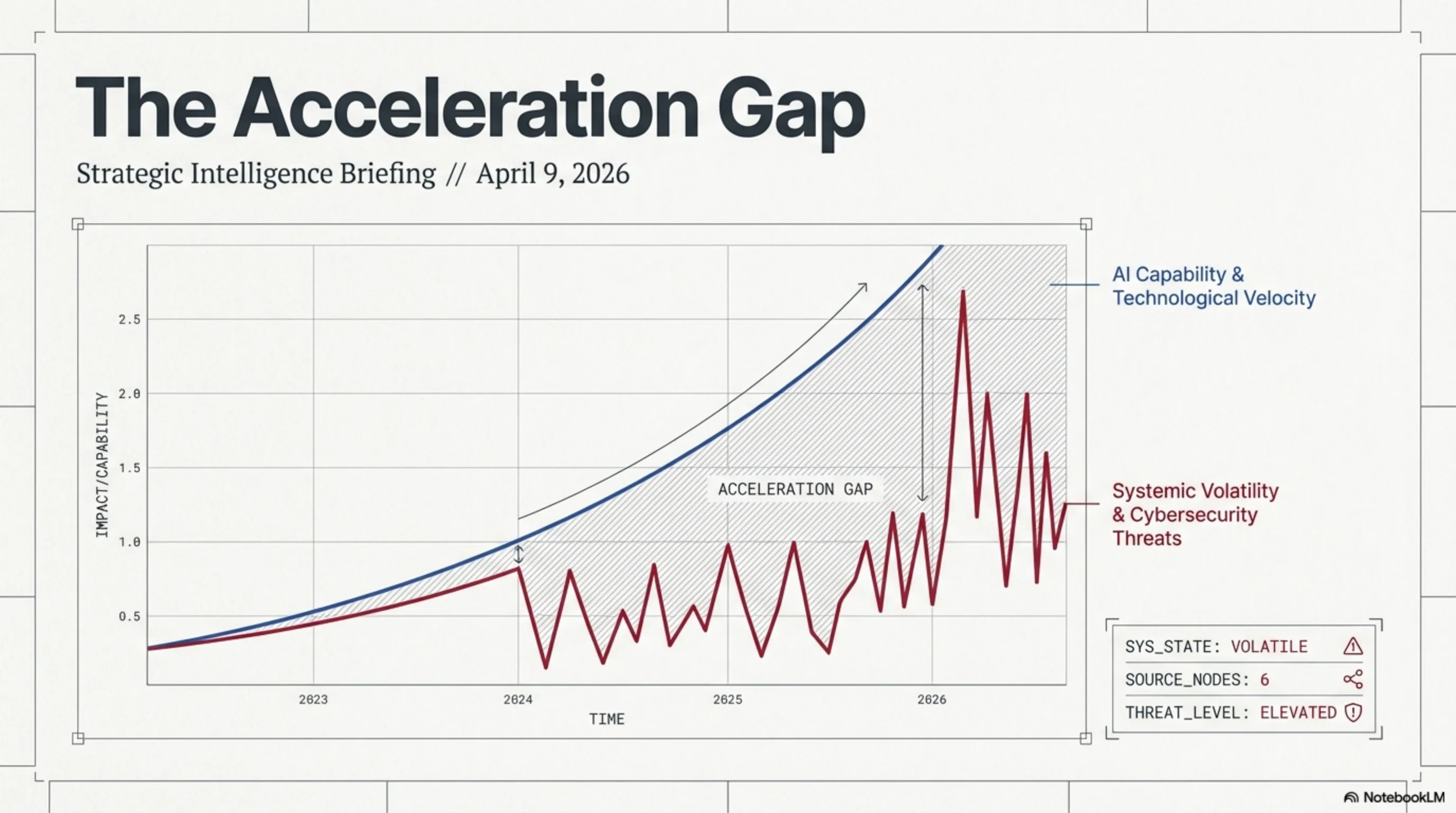 The Acceleration Gap

Strategic Intelligence Briefing // April 9, 2026

IMPACT/CAPABILITY

2.5
2.0
1.5
1.0
0.5

ACCELERATION GAP

2023
2024
2025
2026

TIME

AI Capability & Technological Velocity

Systemic Volatility & Cybersecurity Threats

SYS_STATE: VOLATILE
SOURCE_NODES: 6
THREAT_LEVEL: ELEVATED

NotebookLM